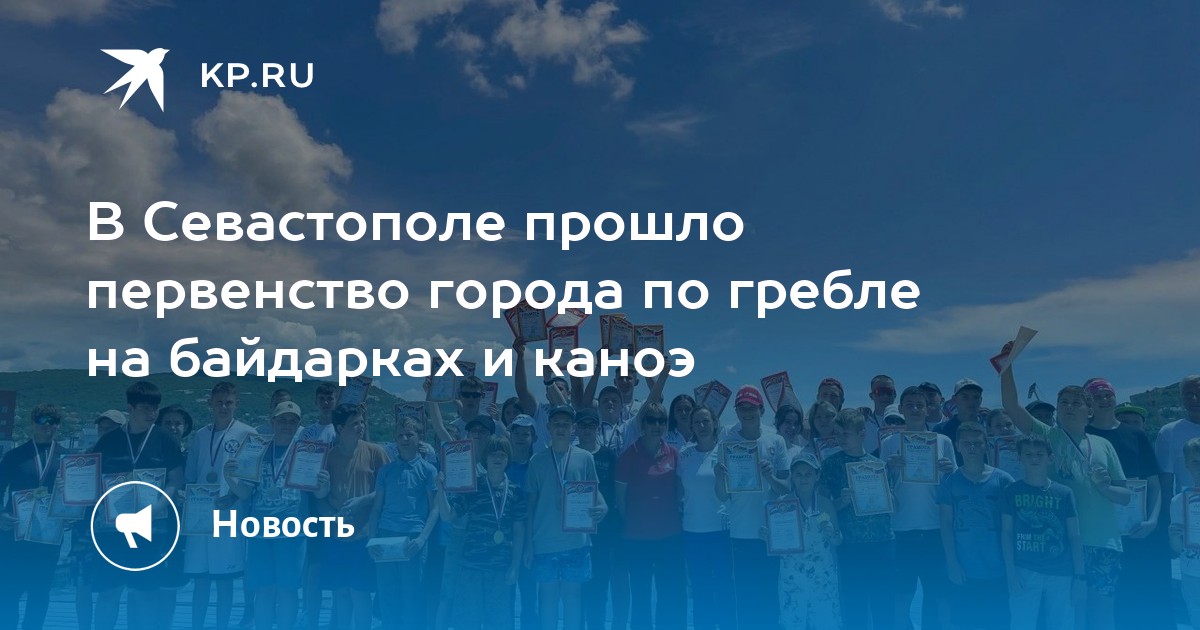 KP.RU

В Севастополе прошло первенство города по гребле на байдарках и каноэ

Новость

BRIGHT
START